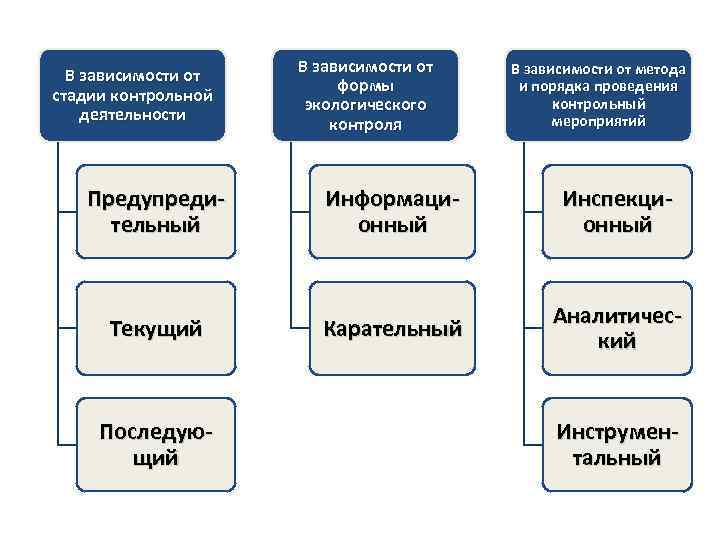 В зависимости от стадии контрольной деятельности

Предупредительный

Текущий

Последующий

В зависимости от формы экологического контроля

Информационный

Карательный

В зависимости от метода и порядка проведения контрольный мероприятий

Инспекционный

Аналитический

Инструментальный